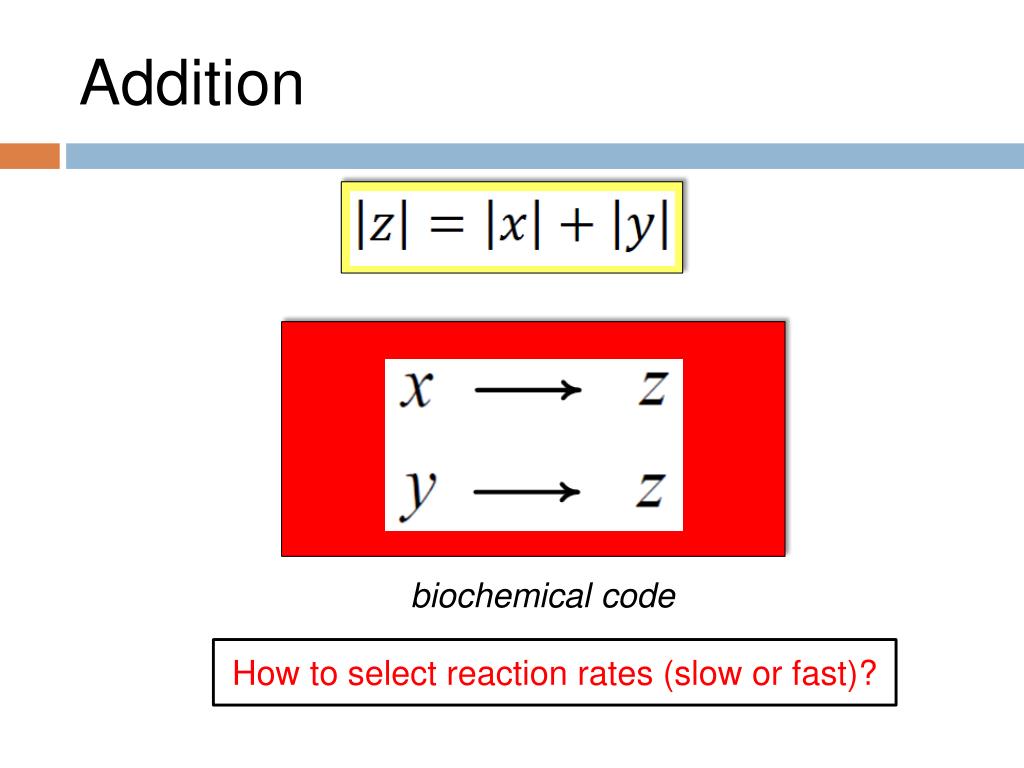 Addition

$|z| = |x| + |y|$

$x \longrightarrow z$

$y \longrightarrow z$

biochemical code

How to select reaction rates (slow or fast)?